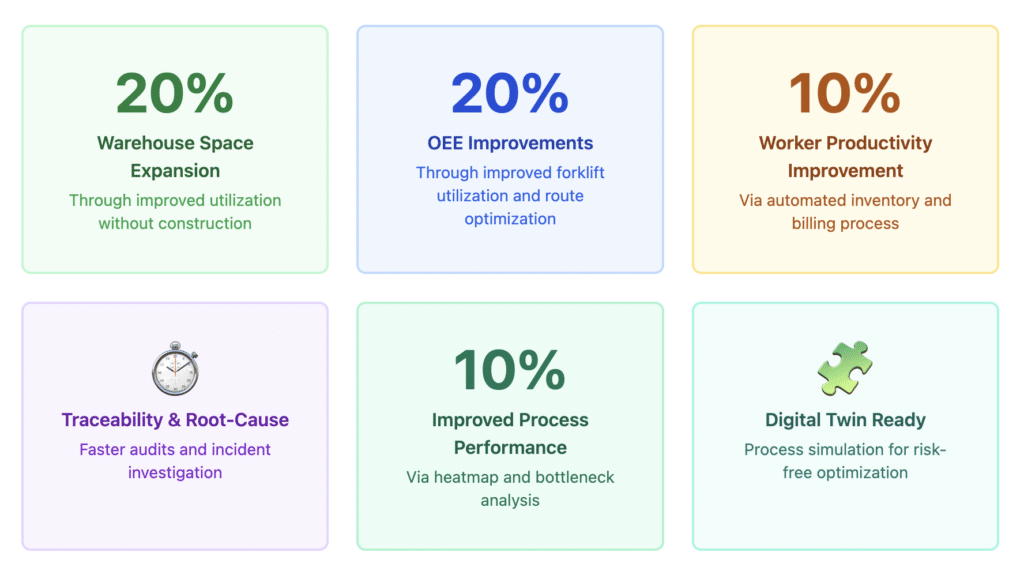 20%

Warehouse Space Expansion

Through improved utilization without construction

20%

OEE Improvements

Through improved forklift utilization and route optimization

10%

Worker Productivity Improvement

Via automated inventory and billing process

Traceability & Root-Cause

Faster audits and incident investigation

10%

Improved Process Performance

Via heatmap and bottleneck analysis

Digital Twin Ready

Process simulation for risk-free optimization